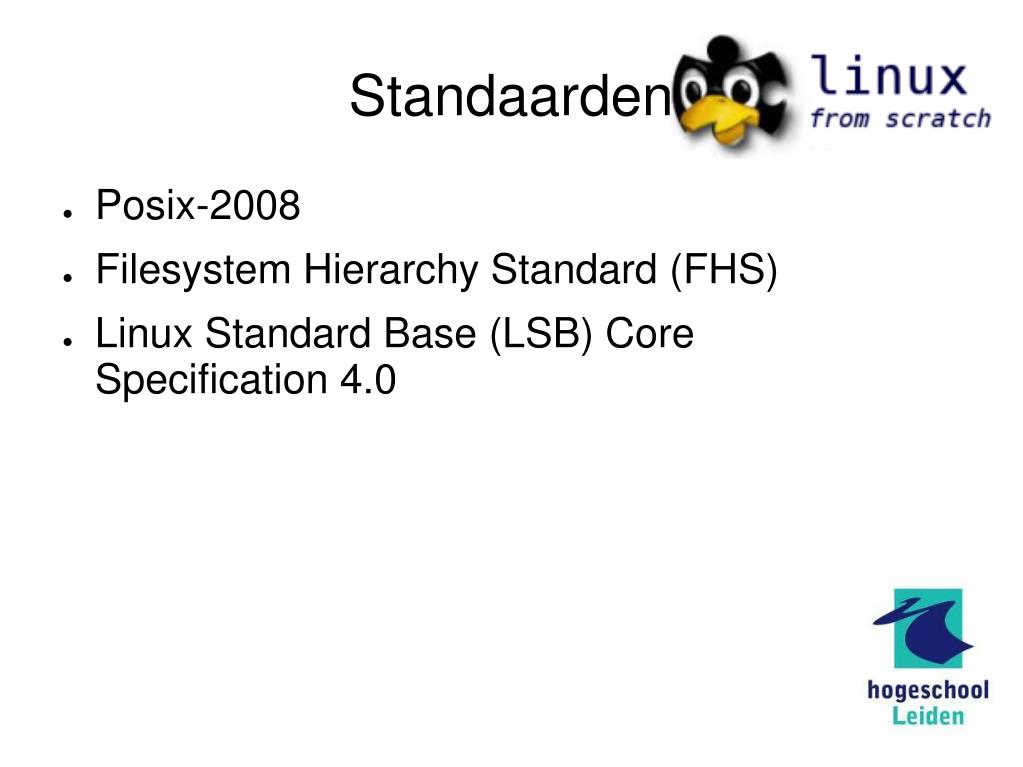 Standaarden

linux
from scratch

- Posix-2008
- Filesystem Hierarchy Standard (FHS)
- Linux Standard Base (LSB) Core Specification 4.0

hogeschool
Leiden